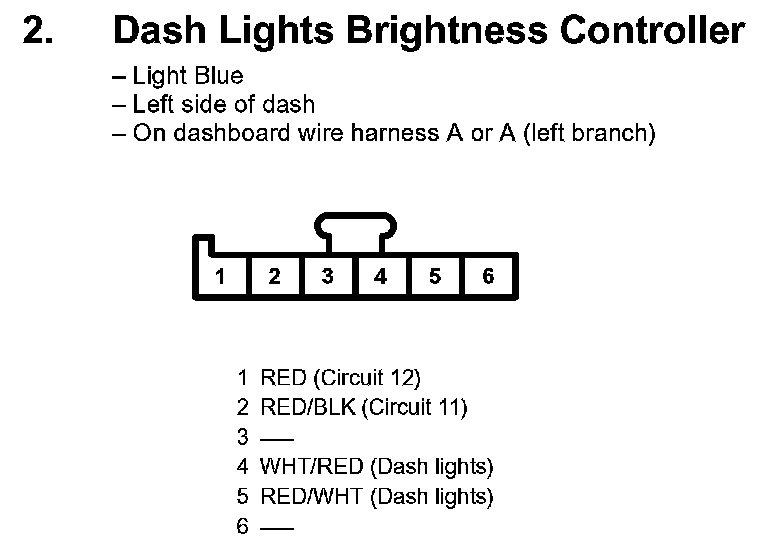 2. Dash Lights Brightness Controller

– Light Blue
– Left side of dash
– On dashboard wire harness A or A (left branch)

1 2 3 4 5 6

1 RED (Circuit 12)
2 RED/BLK (Circuit 11)
3 —
4 WHT/RED (Dash lights)
5 RED/WHT (Dash lights)
6 —